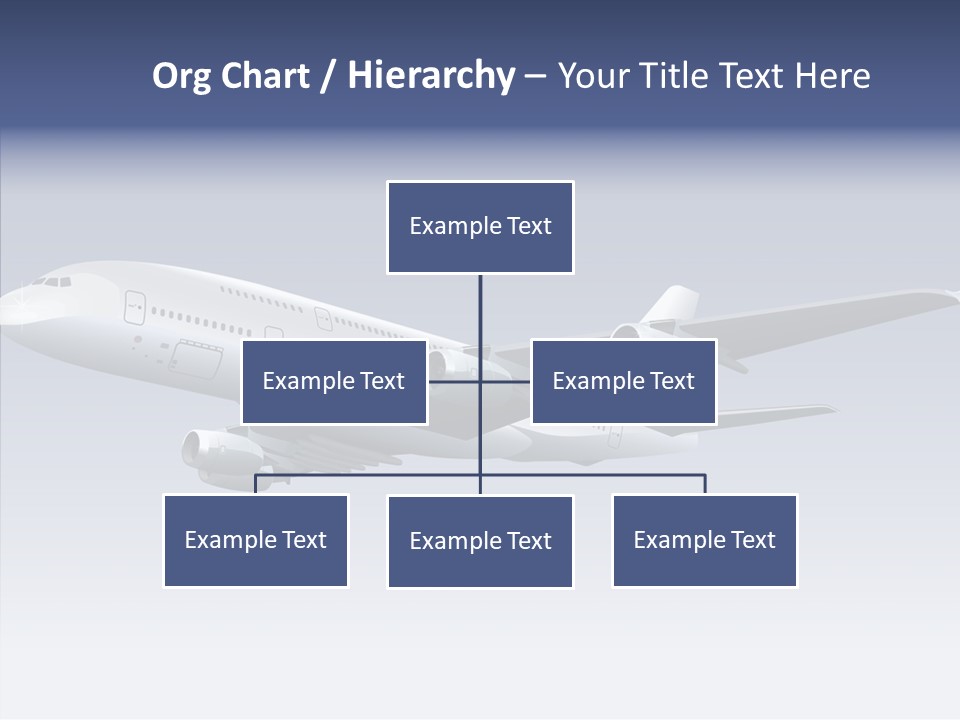 Org Chart / Hierarchy – Your Title Text Here

Example Text

Example Text

Example Text

Example Text

Example Text

Example Text